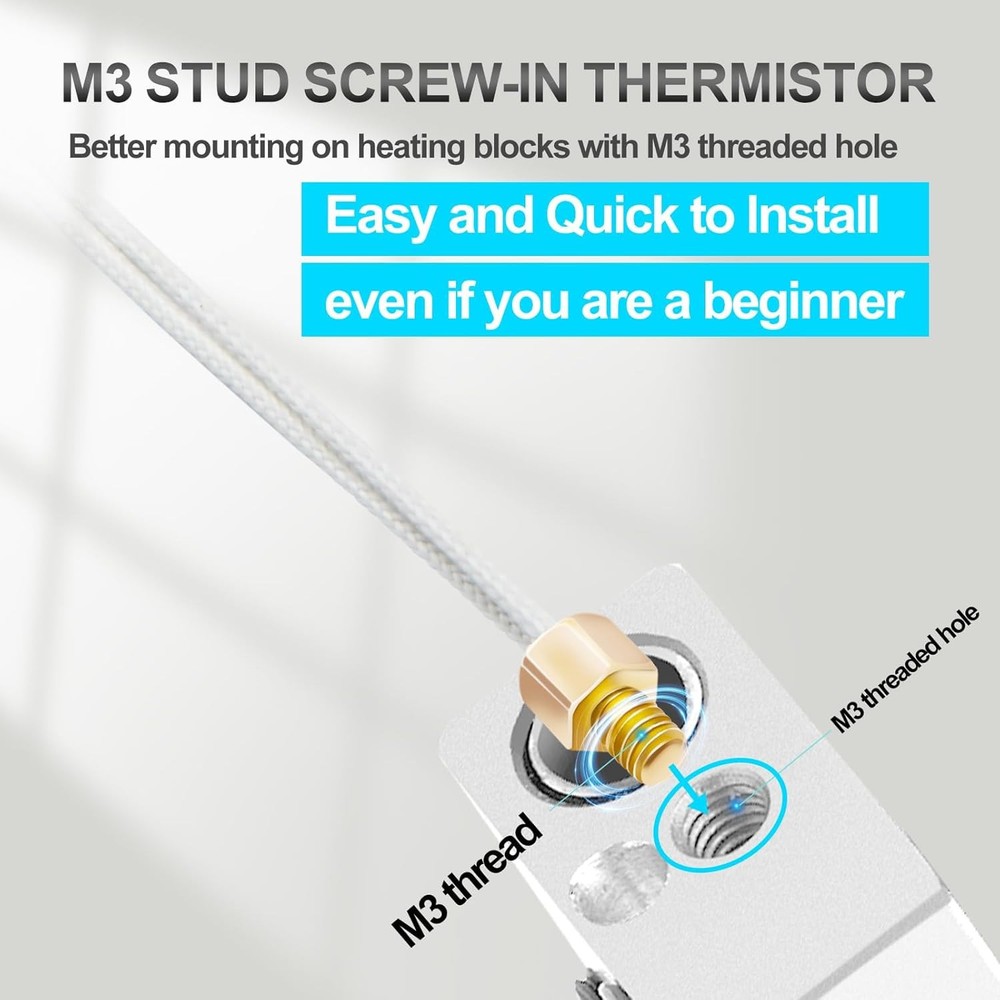 M3 STUD SCREW-IN THERMISTOR

Better mounting on heating blocks with M3 threaded hole

Easy and Quick to Install

even if you are a beginner

M3 threaded hole

M3 thread